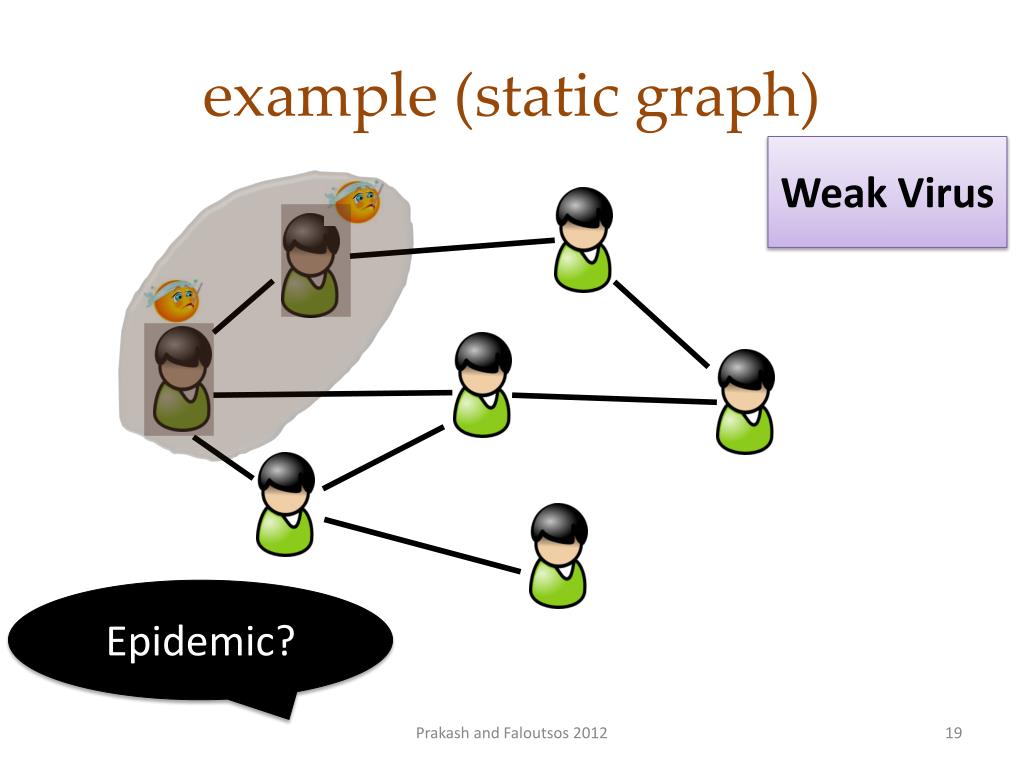 example (static graph)

Weak Virus

Epidemic?

Prakash and Faloutsos 2012

19